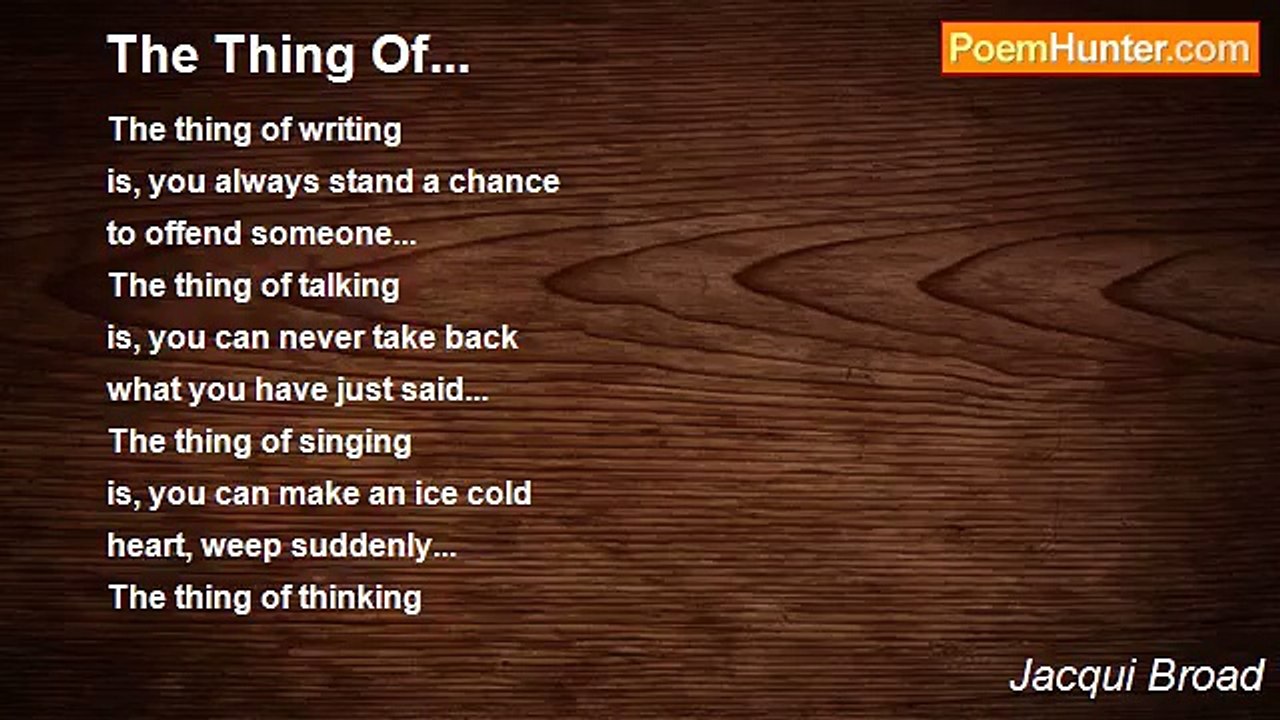 The Thing Of...

PoemHunter.com

The thing of writing
is, you always stand a chance
to offend someone...
The thing of talking
is, you can never take back
what you have just said...
The thing of singing
is, you can make an ice cold
heart, weep suddenly...
The thing of thinking

Jacqui Broad